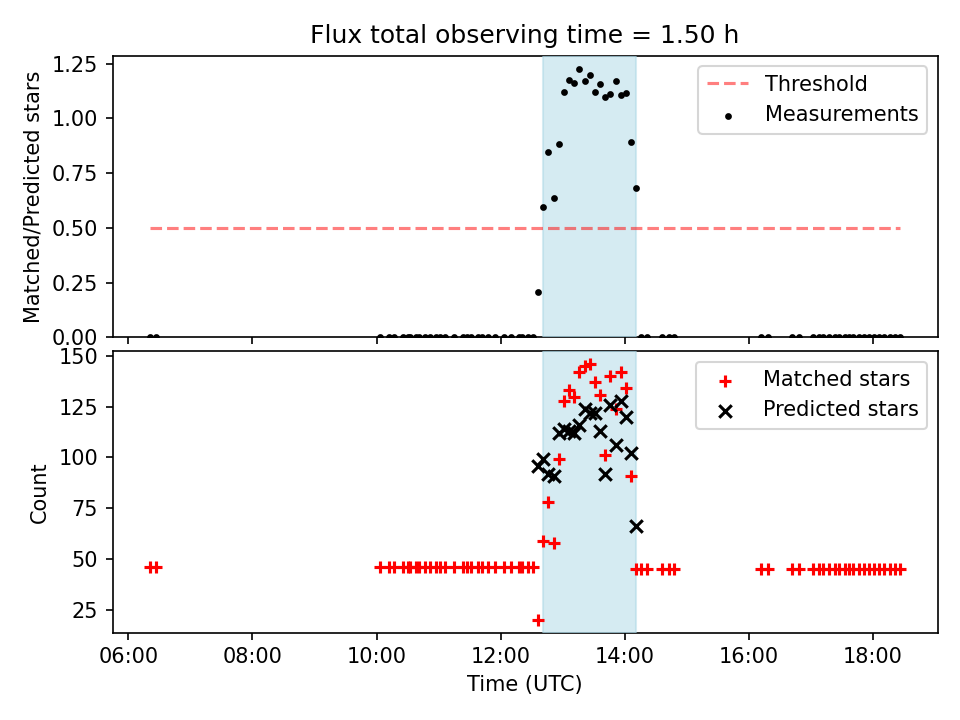 Flux total observing time = 1.50 h

Matched/Predicted stars

1.25
1.00
0.75
0.50
0.25
0.00

Threshold
Measurements

Count

150
125
100
75
50
25

Matched stars
Predicted stars

06:00 08:00 10:00 12:00 14:00 16:00 18:00

Time (UTC)